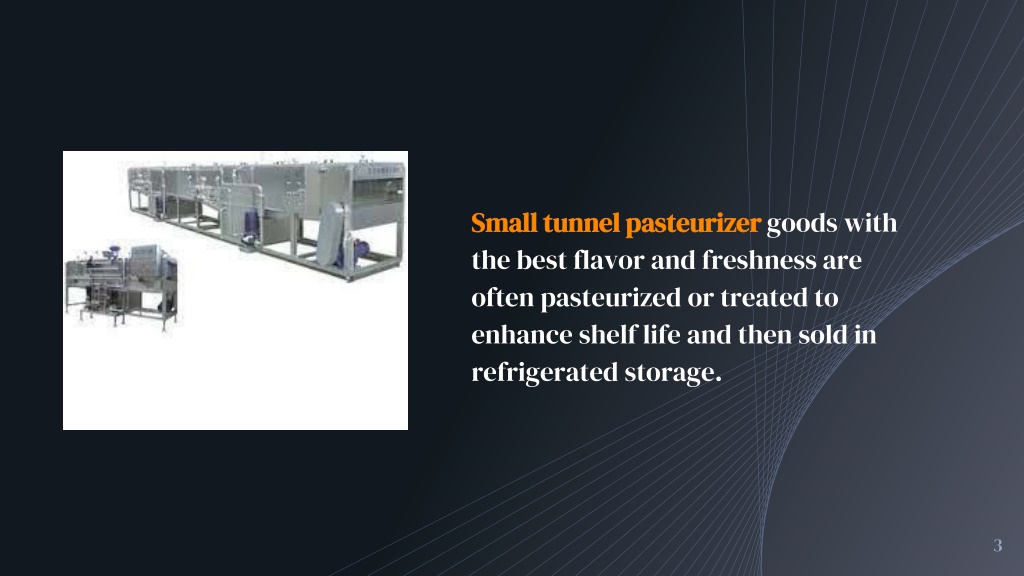 Small tunnel pasteurizer goods with the best flavor and freshness are often pasteurized or treated to enhance shelf life and then sold in refrigerated storage.

3